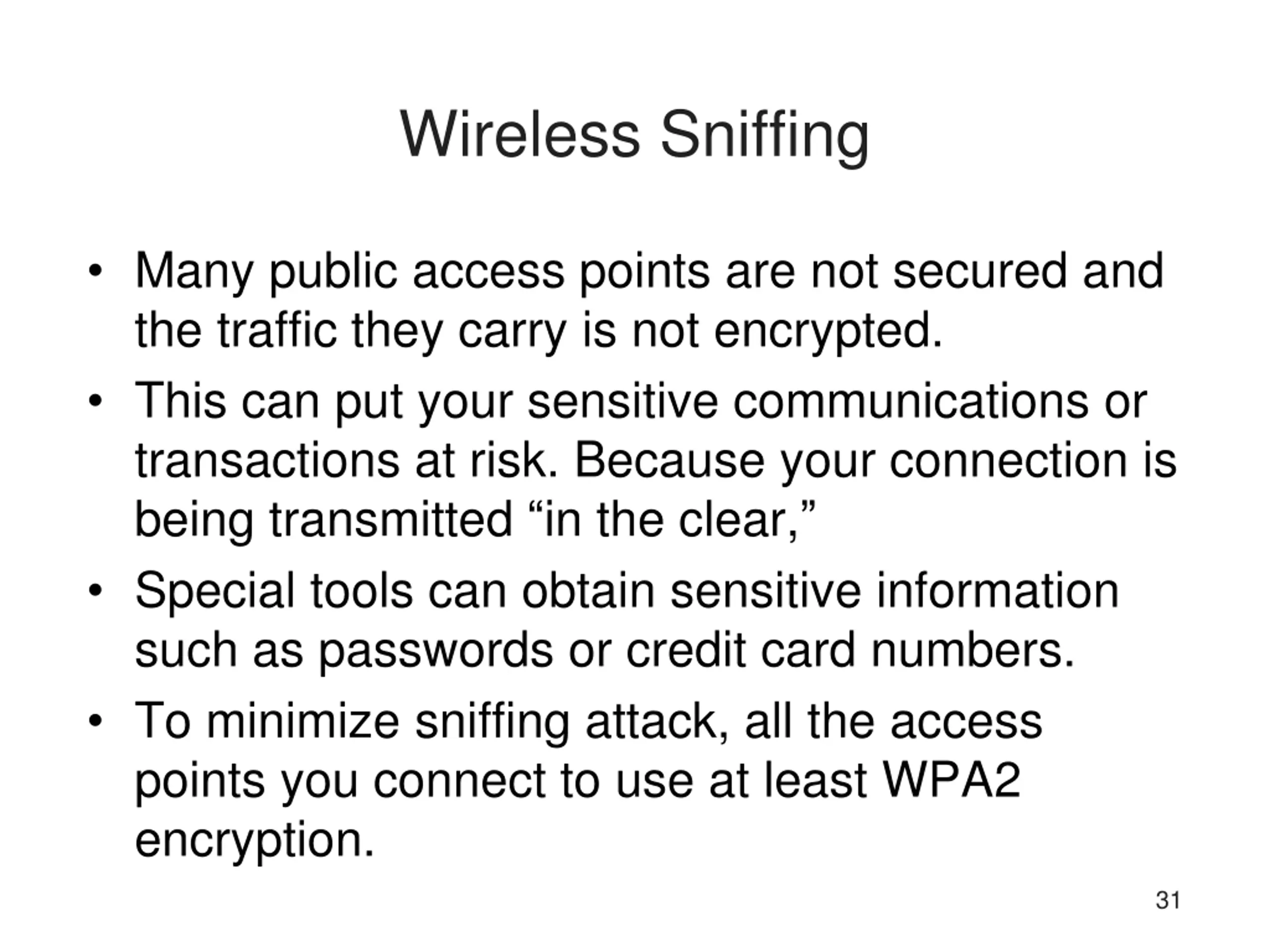 Wireless Sniffing

• Many public access points are not secured and the traffic they carry is not encrypted.
• This can put your sensitive communications or transactions at risk. Because your connection is being transmitted “in the clear,”
• Special tools can obtain sensitive information such as passwords or credit card numbers.
• To minimize sniffing attack, all the access points you connect to use at least WPA2 encryption.

31